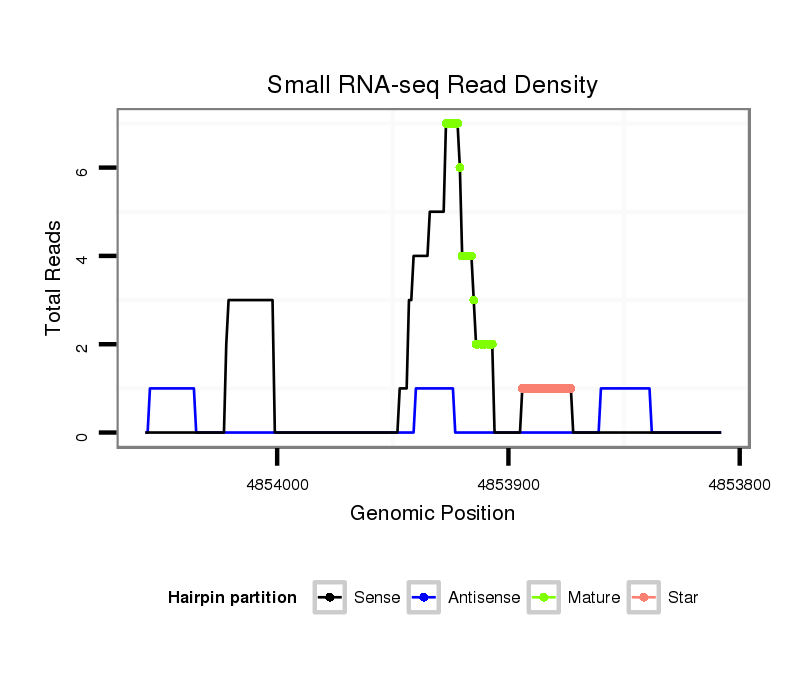 Small RNA-seq Read Density

Total Reads

6
4
2
0

4854000
4853900
4853800

Genomic Position

Hairpin partition
Sense
Antisense
Mature
Star